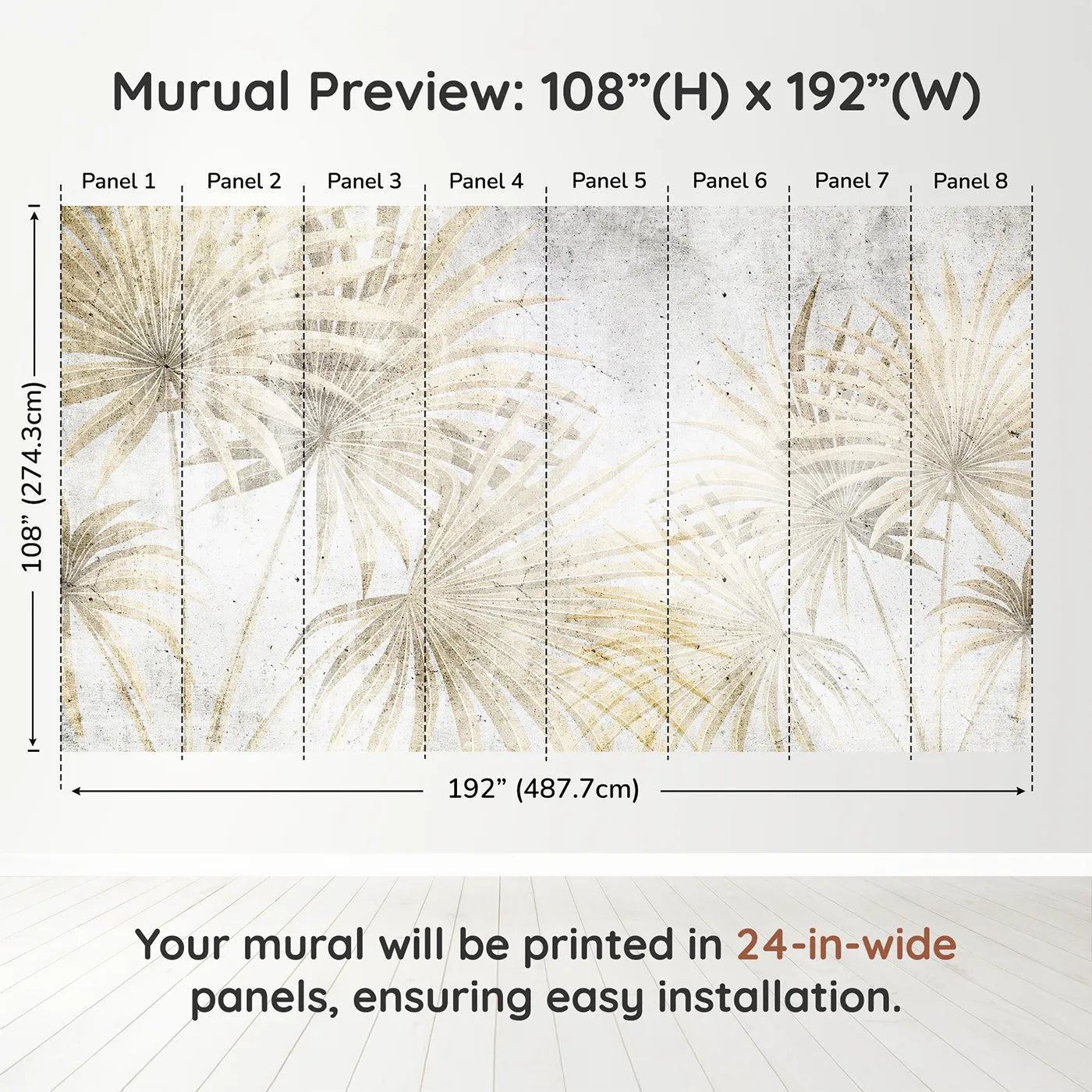 Murual Preview: 108”(H) x 192”(W)

Panel 1 Panel 2 Panel 3 Panel 4 Panel 5 Panel 6 Panel 7 Panel 8

108” (274.3cm)

192” (487.7cm)

Your mural will be printed in 24-in-wide panels, ensuring easy installation.